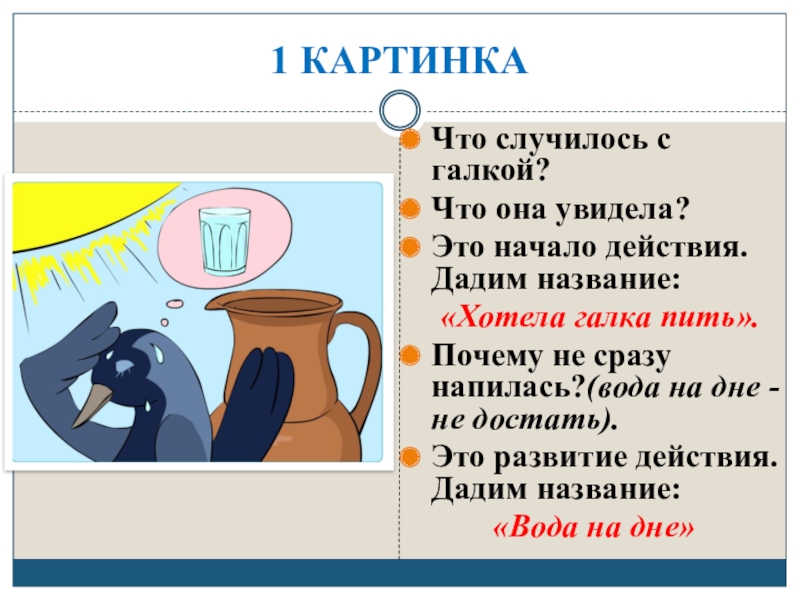 1 КАРТИНКА

Что случилось с галкой?

Что она увидела?

Это начало действия. Дадим название:

«Хотела галка пить».

Почему не сразу напилась?(вода на дне - не достать).

Это развитие действия. Дадим название:

«Вода на дне»